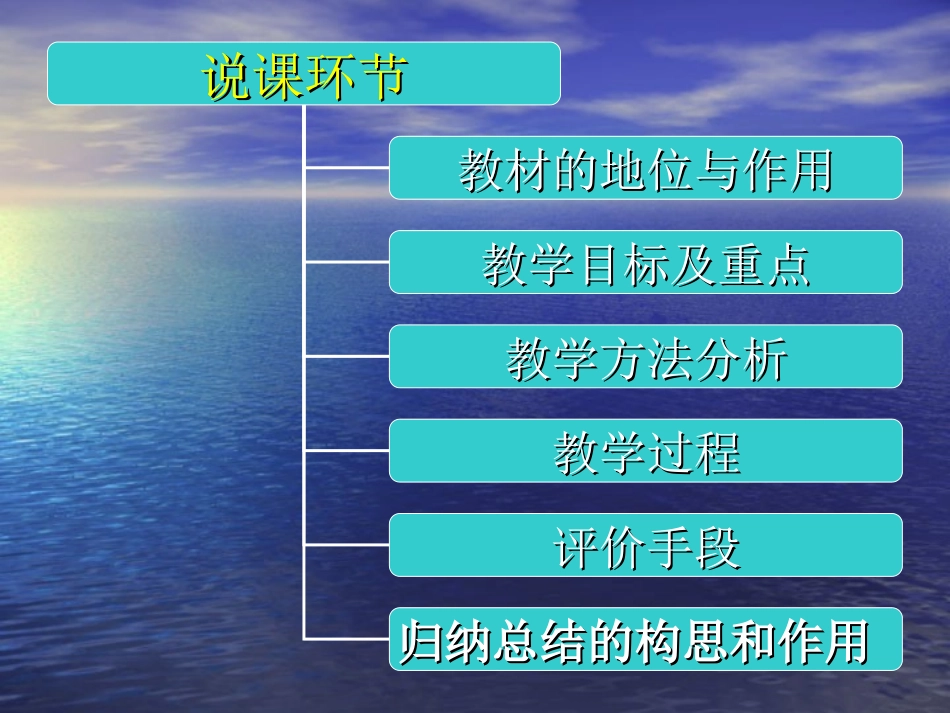 说课环节

教材的地位与作用

教学目标及重点

教学方法分析

教学过程

评价手段

归纳总结的构思和作用